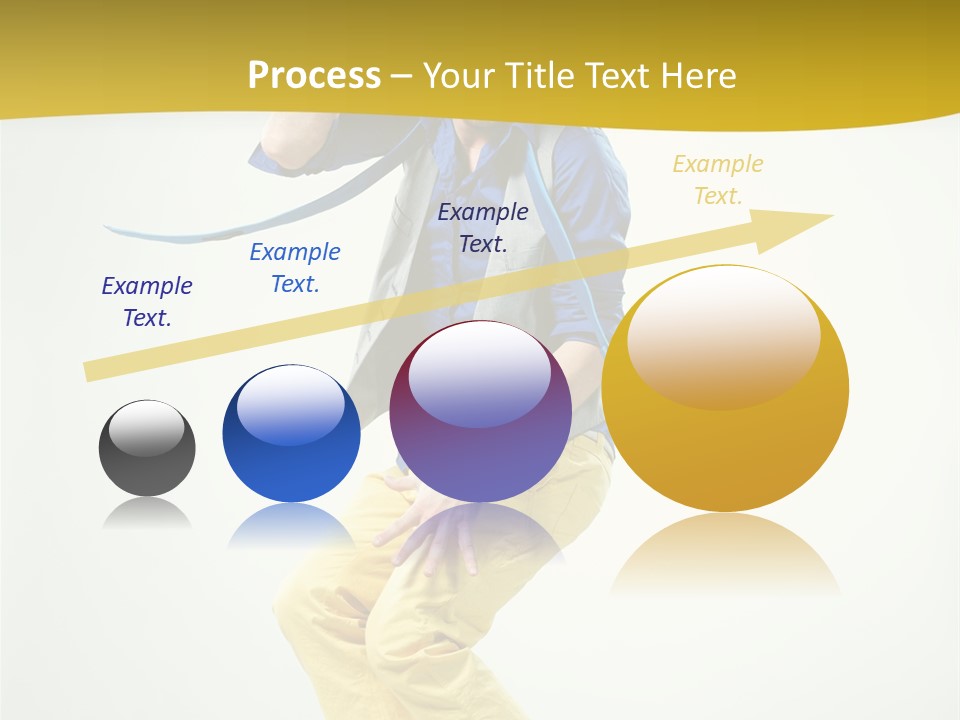 Process – Your Title Text Here

Example Text.

Example Text.

Example Text.

Example Text.